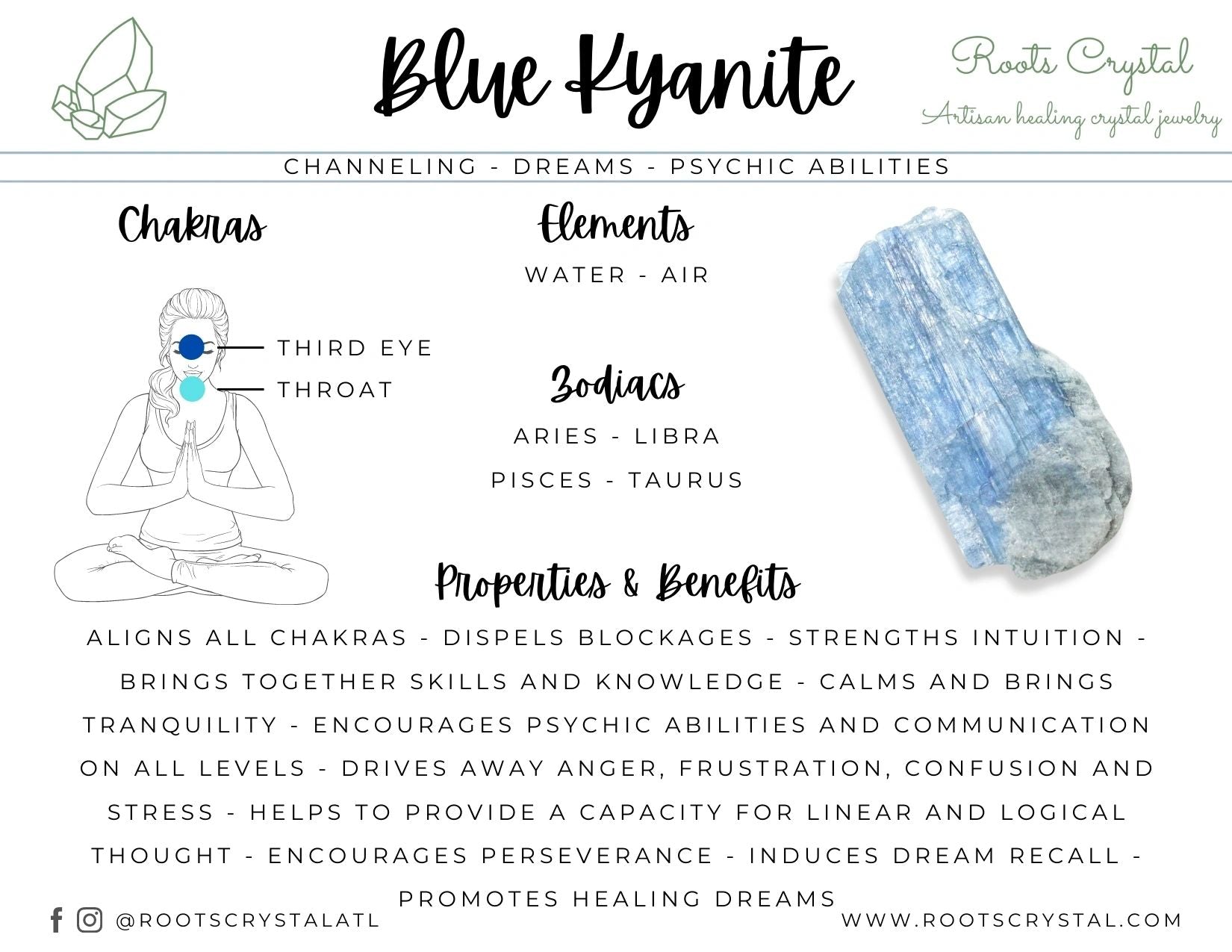 Blue Kyanite

Roots Crystal
Artisan healing crystal jewelry

CHANNELING - DREAMS - PSYCHIC ABILITIES

Chakras

THIRD EYE
THROAT

Elements
WATER - AIR

Zodiacs
ARIES - LIBRA
PISCES - TAURUS

Properties & Benefits
ALIGNS ALL CHAKRAS - DISPELS BLOCKAGES - STRENGTHS INTUITION - BRINGS TOGETHER SKILLS AND KNOWLEDGE - CALMS AND BRINGS TRANQUILITY - ENCOURAGES PSYCHIC ABILITIES AND COMMUNICATION ON ALL LEVELS - DRIVES AWAY ANGER, FRUSTRATION, CONFUSION AND STRESS - HELPS TO PROVIDE A CAPACITY FOR LINEAR AND LOGICAL THOUGHT - ENCOURAGES PERSEVERANCE - INDUCES DREAM RECALL - PROMOTES HEALING DREAMS

@ROOTSCRYSTALATL
WWW.ROOTSCRYSTAL.COM